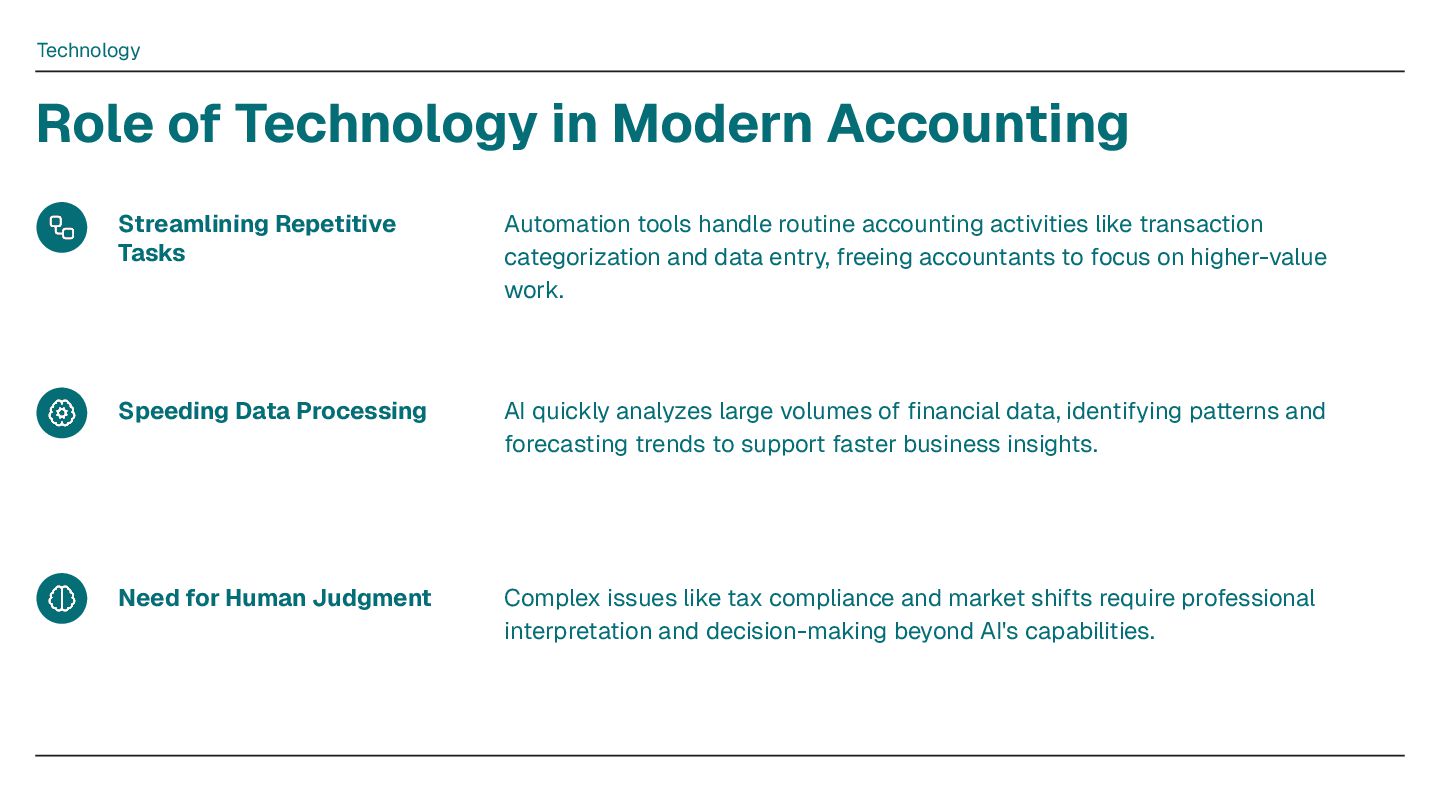 Technology

Role of Technology in Modern Accounting

Streamlining Repetitive Tasks

Automation tools handle routine accounting activities like transaction categorization and data entry, freeing accountants to focus on higher-value work.

Speeding Data Processing

AI quickly analyzes large volumes of financial data, identifying patterns and forecasting trends to support faster business insights.

Need for Human Judgment

Complex issues like tax compliance and market shifts require professional interpretation and decision-making beyond AI's capabilities.